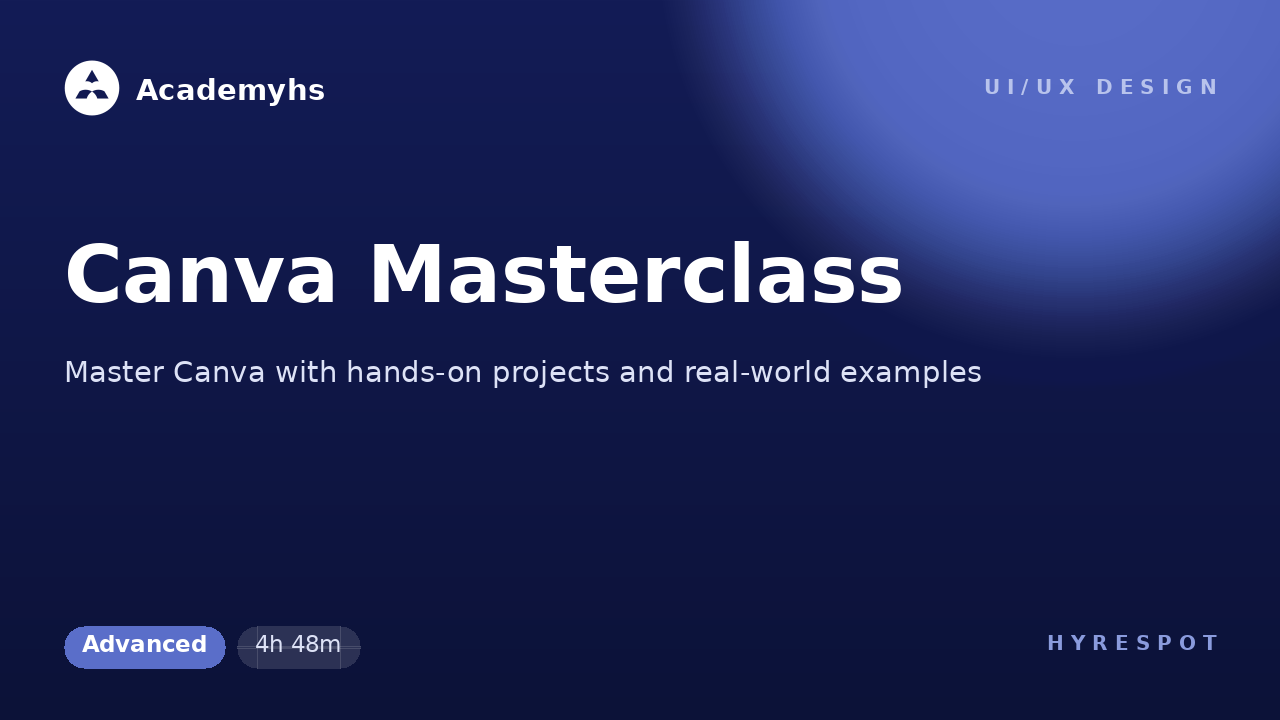 Academyhs

UI/UX DESIGN

Canva Masterclass

Master Canva with hands-on projects and real-world examples

Advanced

4h 48m

HYRESPOT